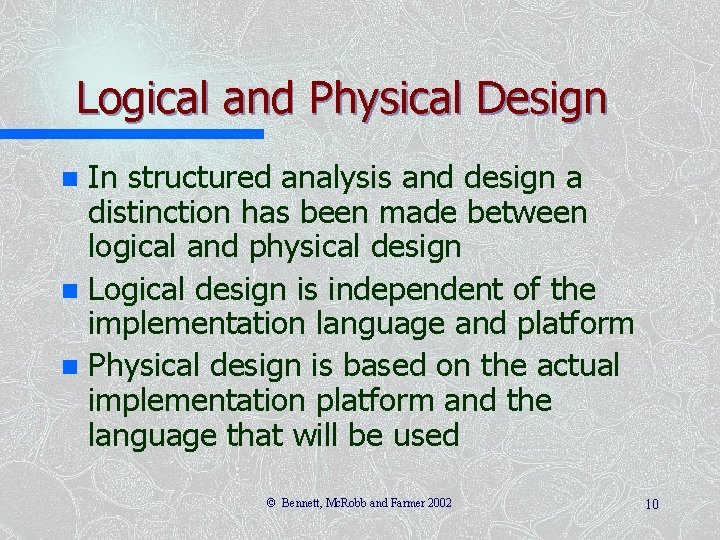 Logical and Physical Design

- In structured analysis and design a distinction has been made between logical and physical design
- Logical design is independent of the implementation language and platform
- Physical design is based on the actual implementation platform and the language that will be used

© Bennett, McRobb and Farmer 2002

10